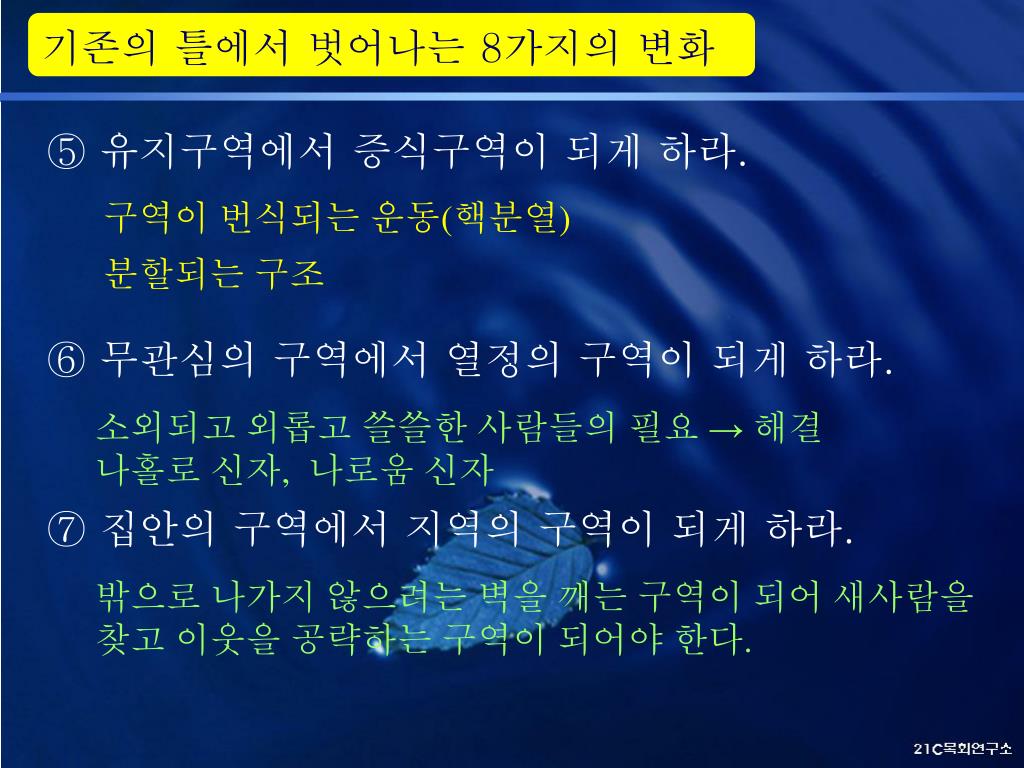 기존의 틀에서 벗어나는 8가지의 변화

⑤ 유지구역에서 증식구역이 되게 하라.

구역이 번식되는 운동(핵분열)
분할되는 구조

⑥ 무관심의 구역에서 열정의 구역이 되게 하라.

소외되고 외롭고 쓸쓸한 사람들의 필요 → 해결
나홀로 신자, 나로움 신자

⑦ 집안의 구역에서 지역의 구역이 되게 하라.

밖으로 나가지 않으려는 벽을 깨는 구역이 되어 새사람을 찾고 이웃을 공략하는 구역이 되어야 한다.

21C목회연구소